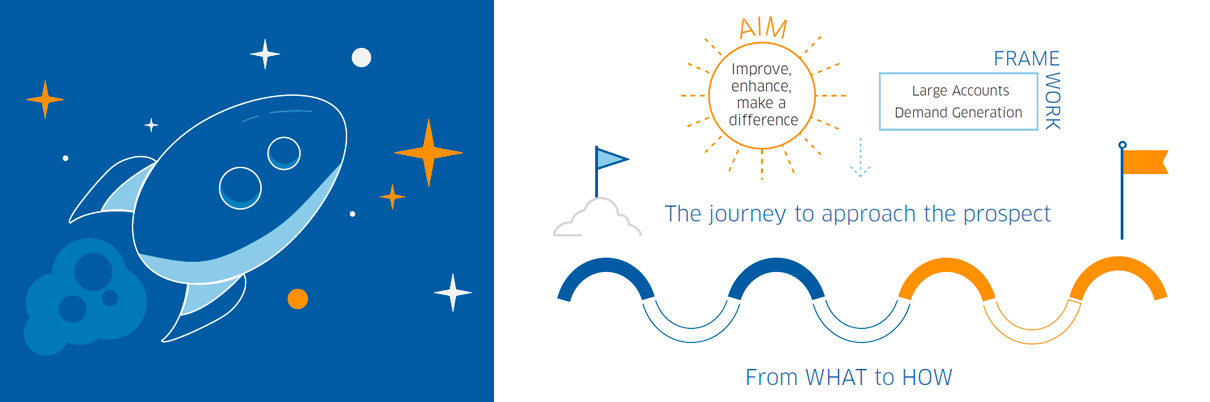 AIM

Improve, enhance, make a difference

FRAME WORK

Large Accounts Demand Generation

The journey to approach the prospect

From WHAT to HOW